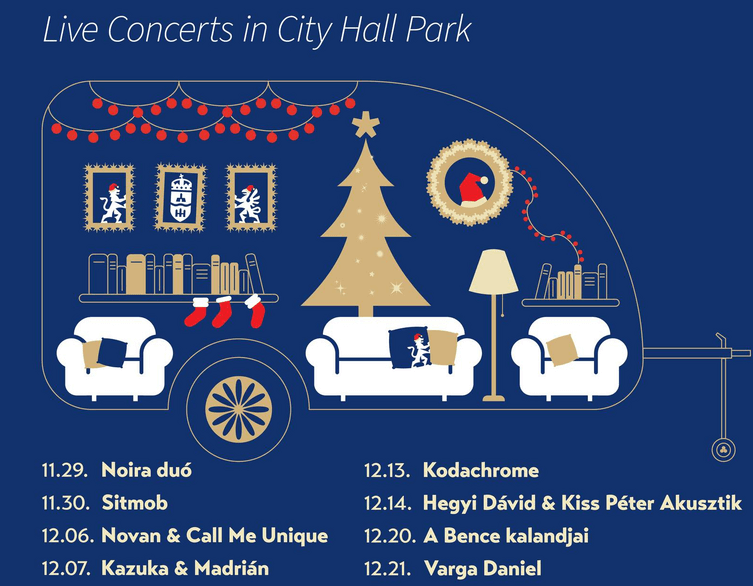 Live Concerts in City Hall Park

11.29. Noira duó
11.30. Sitmob
12.06. Novan & Call Me Unique
12.07. Kazuka & Madrián

12.13. Kodachrome
12.14. Hegyi Dávid & Kiss Péter Akusztik
12.20. A Bence kalandjai
12.21. Varga Daniel